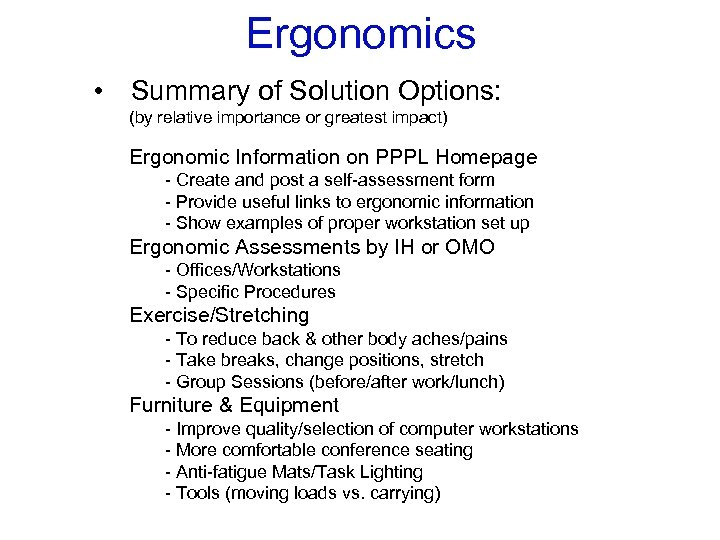 Ergonomics

• Summary of Solution Options:
(by relative importance or greatest impact)

Ergonomic Information on PPPL Homepage
- Create and post a self-assessment form
- Provide useful links to ergonomic information
- Show examples of proper workstation set up

Ergonomic Assessments by IH or OMO
- Offices/Workstations
- Specific Procedures

Exercise/Stretching
- To reduce back & other body aches/pains
- Take breaks, change positions, stretch
- Group Sessions (before/after work/lunch)

Furniture & Equipment
- Improve quality/selection of computer workstations
- More comfortable conference seating
- Anti-fatigue Mats/Task Lighting
- Tools (moving loads vs. carrying)